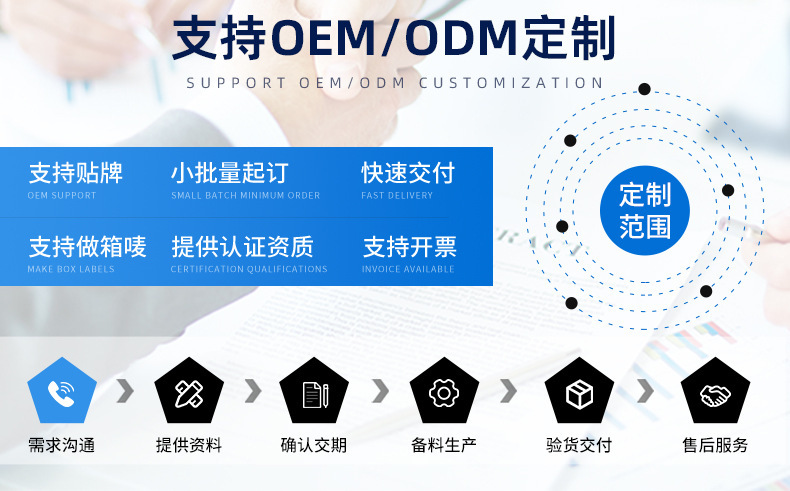 支持OEM/ODM定制

SUPPORT OEM/ODM CUSTOMIZATION

支持贴牌
OEM SUPPORT

小批量起订
SMALL BATCH MINIMUM ORDER

快速交付
FAST DELIVERY

支持做箱唛
MAKE BOX LABELS

提供认证资质
CERTIFICATION QUALIFICATIONS

支持开票
INVOICE AVAILABLE

定制范围

需求沟通

提供资料

确认交期

备料生产

验货交付

售后服务